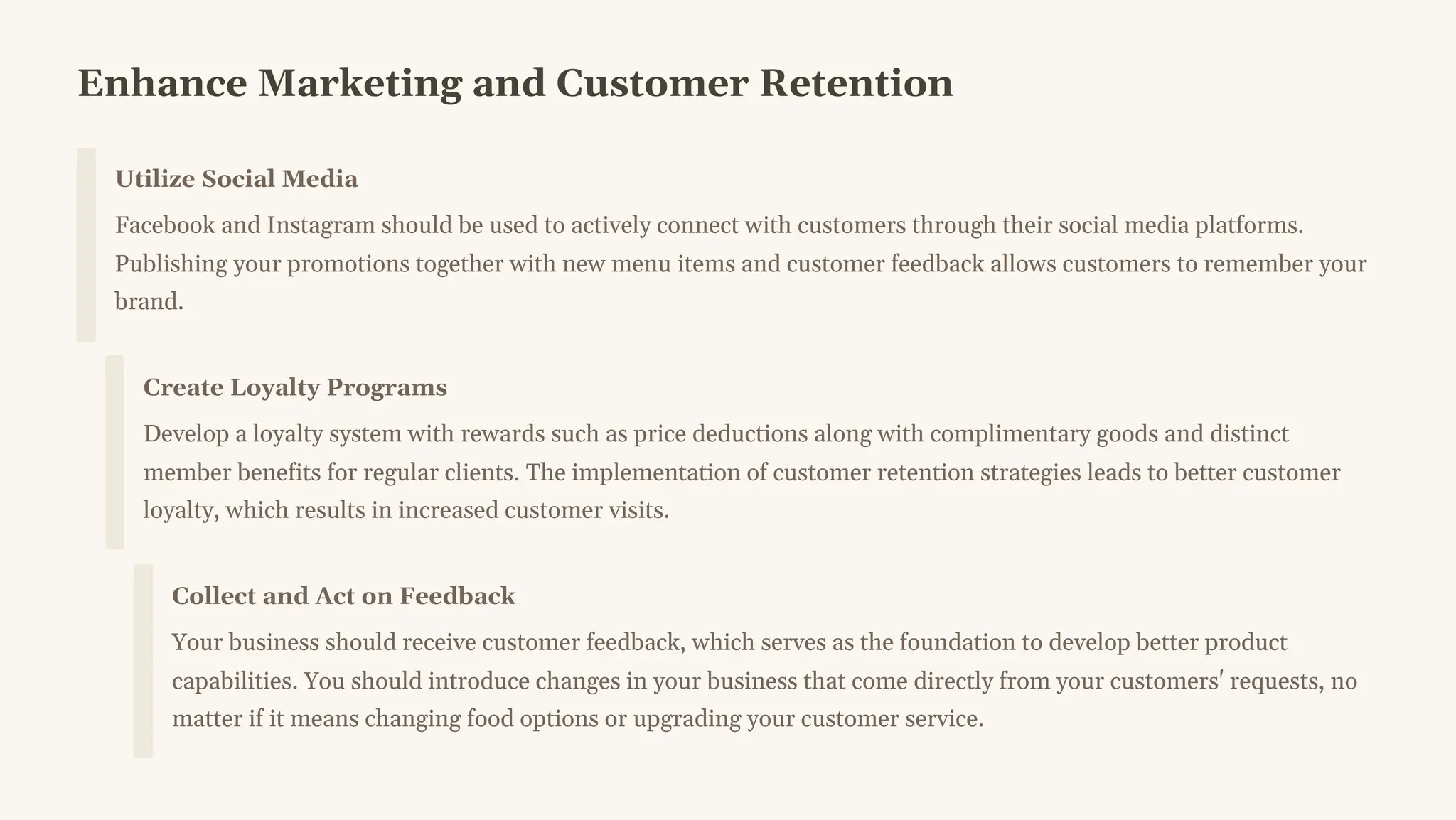 Enhance Marketing and Customer Retention

Utilize Social Media

Facebook and Instagram should be used to actively connect with customers through their social media platforms. Publishing your promotions together with new menu items and customer feedback allows customers to remember your brand.

Create Loyalty Programs

Develop a loyalty system with rewards such as price deductions along with complimentary goods and distinct member benefits for regular clients. The implementation of customer retention strategies leads to better customer loyalty, which results in increased customer visits.

Collect and Act on Feedback

Your business should receive customer feedback, which serves as the foundation to develop better product capabilities. You should introduce changes in your business that come directly from your customers' requests, no matter if it means changing food options or upgrading your customer service.